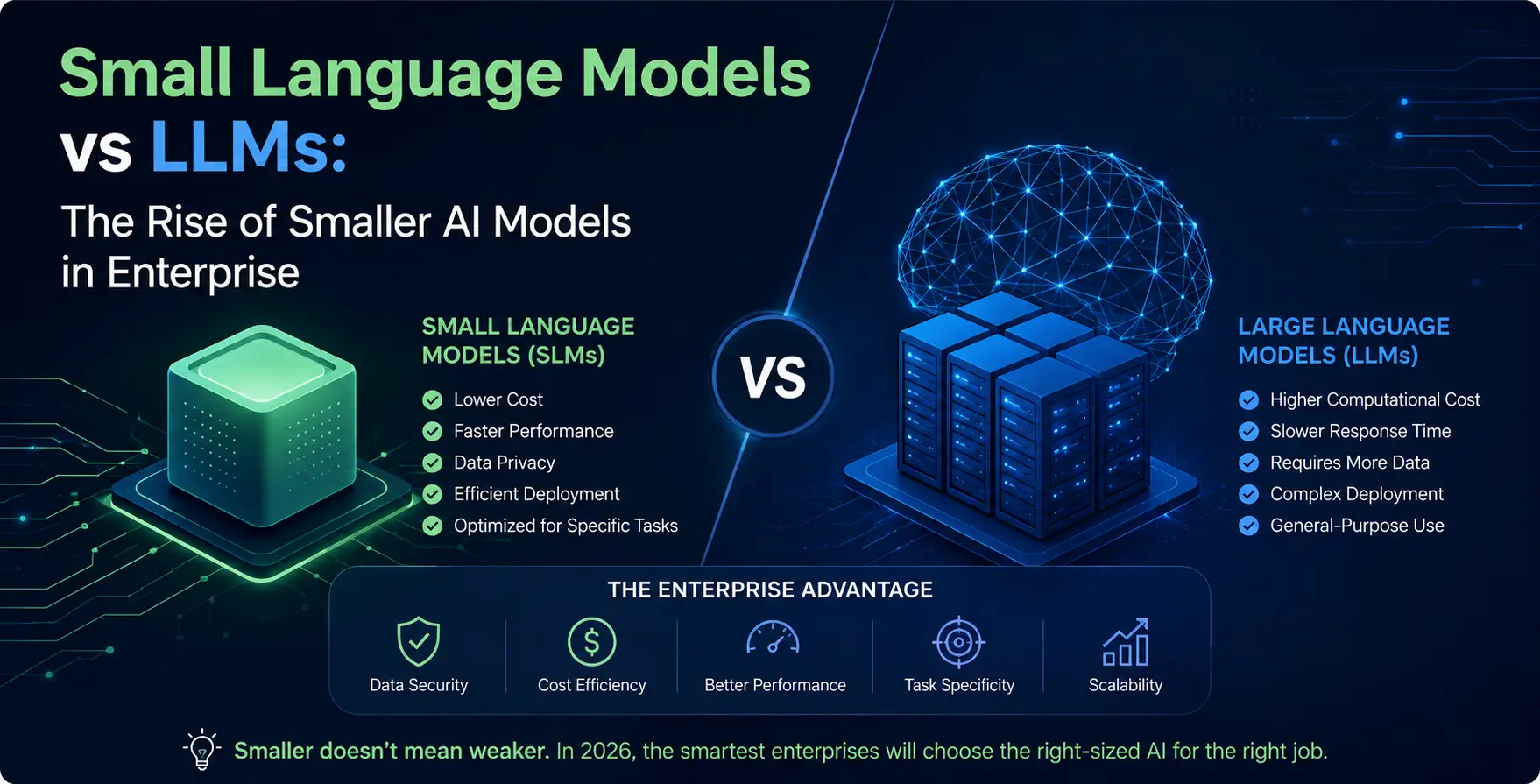 Small Language Models vs LLMs:

The Rise of Smaller AI Models in Enterprise

SMALL LANGUAGE MODELS (SLMs)

Lower Cost
Faster Performance
Data Privacy
Efficient Deployment
Optimized for Specific Tasks

VS

LARGE LANGUAGE MODELS (LLMs)

Higher Computational Cost
Slower Response Time
Requires More Data
Complex Deployment
General-Purpose Use

THE ENTERPRISE ADVANTAGE

Data Security
Cost Efficiency
Better Performance
Task Specificity
Scalability

Smaller doesn't mean weaker. In 2026, the smartest enterprises will choose the right-sized AI for the right job.